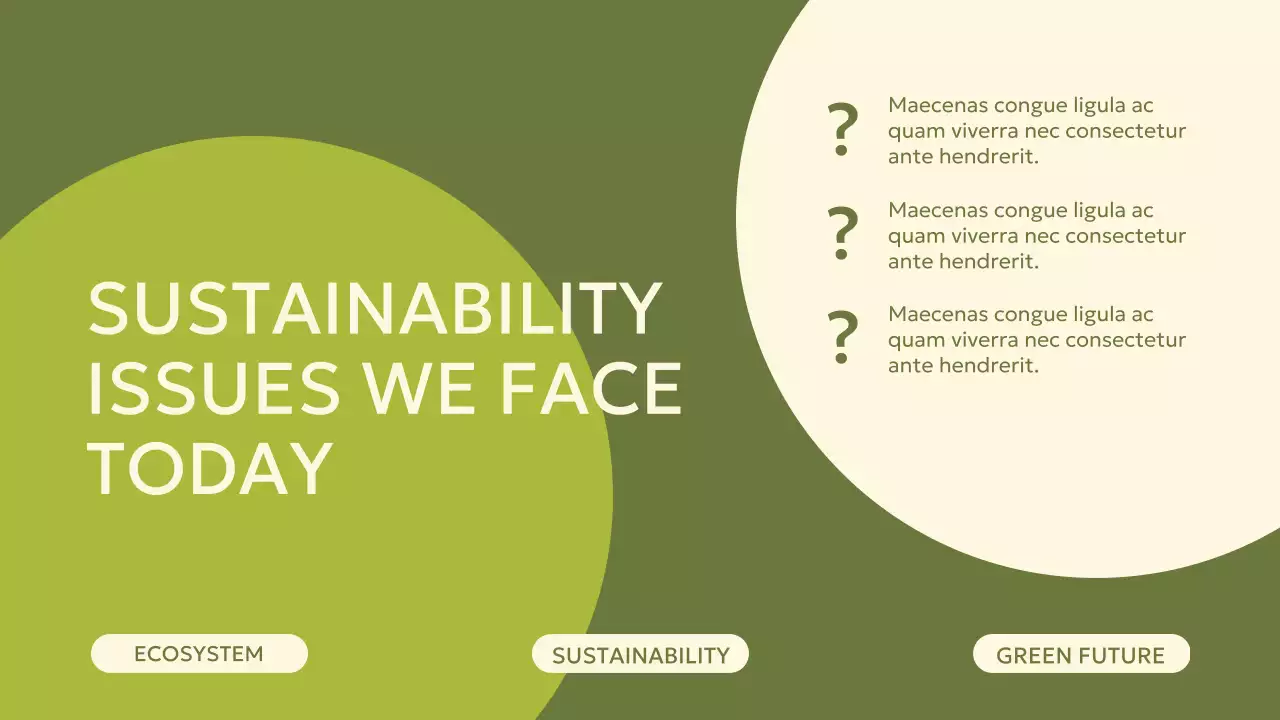 SUSTAINABILITY ISSUES WE FACE TODAY

?

Maecenas congue ligula ac quam viverra nec consectetur ante hendrerit.

?

Maecenas congue ligula ac quam viverra nec consectetur ante hendrerit.

?

Maecenas congue ligula ac quam viverra nec consectetur ante hendrerit.

ECOSYSTEM

SUSTAINABILITY

GREEN FUTURE